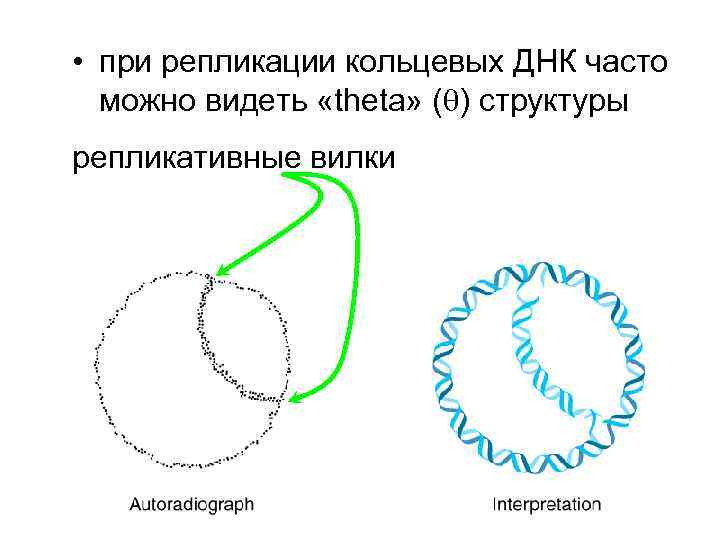 • при репликации кольцевых ДНК часто можно видеть «theta» ($\theta$) структуры

репликативные вилки

Autoradiograph

Interpretation